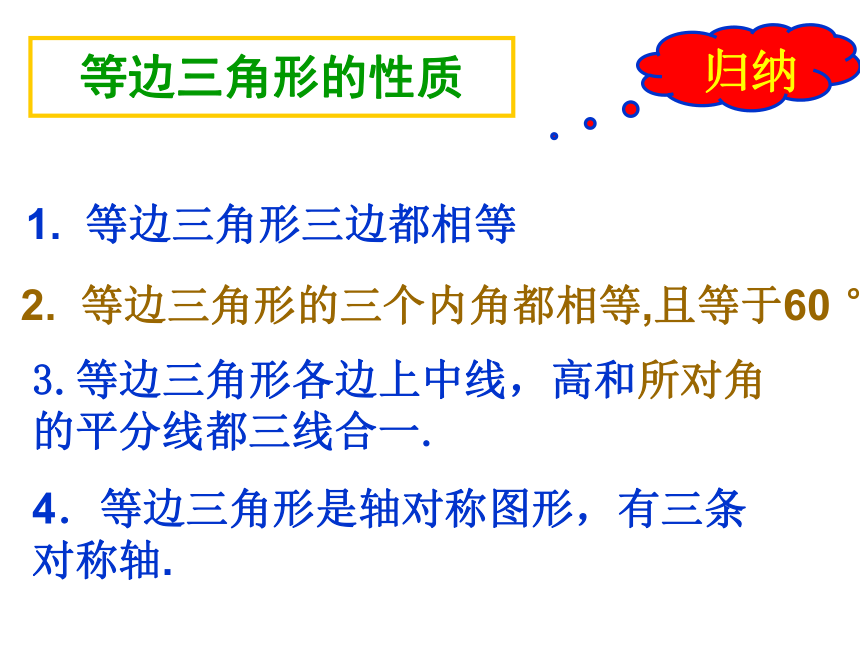 等边三角形的性质

归纳

1. 等边三角形三边都相等

2. 等边三角形的三个内角都相等,且等于60 °

3. 等边三角形各边上中线，高和所对角的平分线都三线合一.

4. 等边三角形是轴对称图形，有三条对称轴.